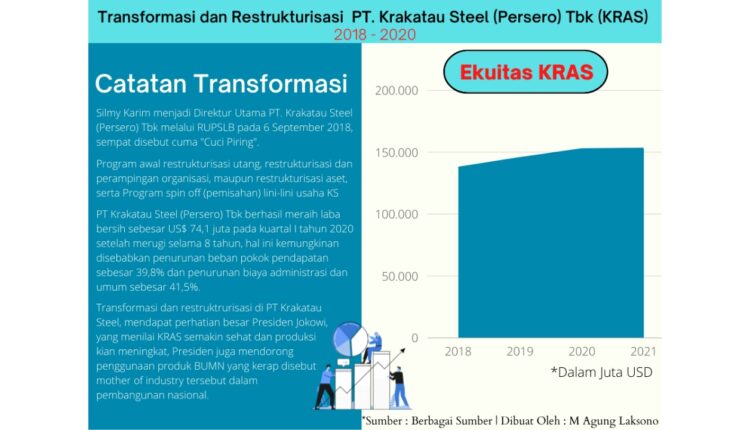 Transformasi dan Restrukturisasi PT. Krakatau Steel (Persero) Tbk (KRAS)
2018 - 2020

Catatan Transformasi

Silmy Karim menjadi Direktur Utama PT. Krakatau Steel (Persero) Tbk melalui RUPSLB pada 6 September 2018, sempat disebut cuma "Cuci Piring".

Program awal restrukturisasi utang, restrukturisasi dan perampingan organisasi, maupun restrukturisasi aset, serta Program spin off (pemisahan) lini-lini usaha KS

PT Krakatau Steel (Persero) Tbk berhasil meraih laba bersih sebesar US$ 74,1 juta pada kuartal I tahun 2020 setelah merugi selama 8 tahun, hal ini kemungkinan disebabkan penurunan beban pokok pendapatan sebesar 39,8% dan penurunan biaya administrasi dan umum sebesar 41,5%.

Transformasi dan restrukturisasi di PT Krakatau Steel, mendapat perhatian besar Presiden Jokowi, yang menilai KRAS semakin sehat dan produksi kian meningkat, Presiden juga mendorong penggunaan produk BUMN yang kerap disebut mother of industry tersebut dalam pembangunan nasional.

Ekuitas KRAS

200.000
150.000
100.000
50.000
0
2018 2019 2020 2021

*Dalam Juta USD

*Sumber : Berbagai Sumber | Dibuat Oleh : M Agung Laksono